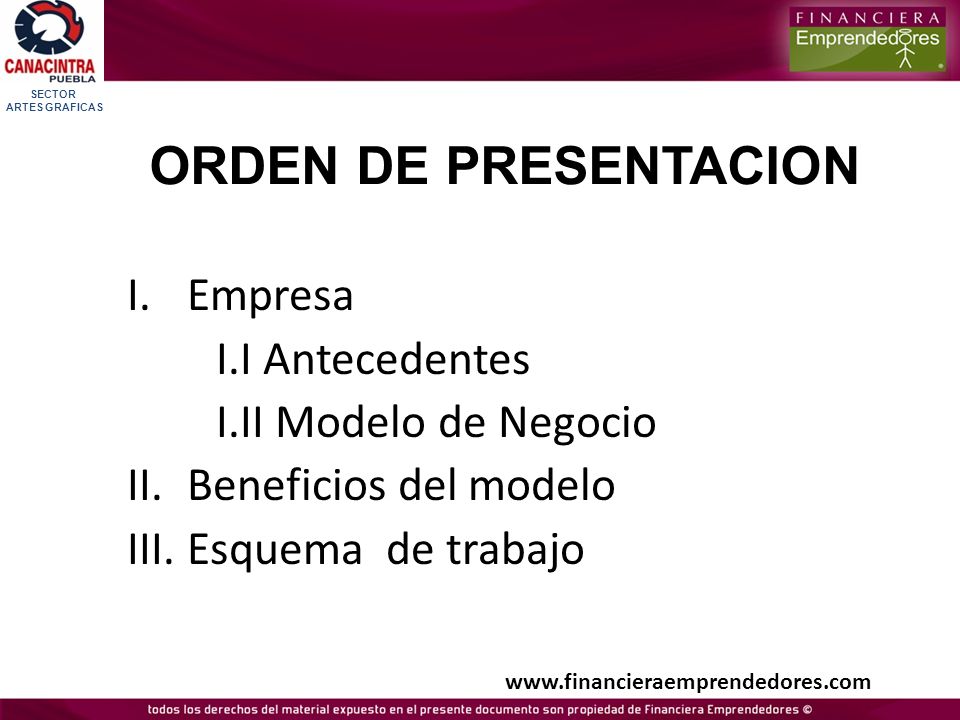 CANACINTRA
PUEBLA
SECTOR
ARTES GRAFICAS

FINANCIERA
Emprendedores

ORDEN DE PRESENTACION

I. Empresa
I.I Antecedentes
I.II Modelo de Negocio
II. Beneficios del modelo
III. Esquema de trabajo

www.financieraemprendedores.com

todos los derechos del material expuesto en el presente documento son propiedad de Financiera Emprendedores ©